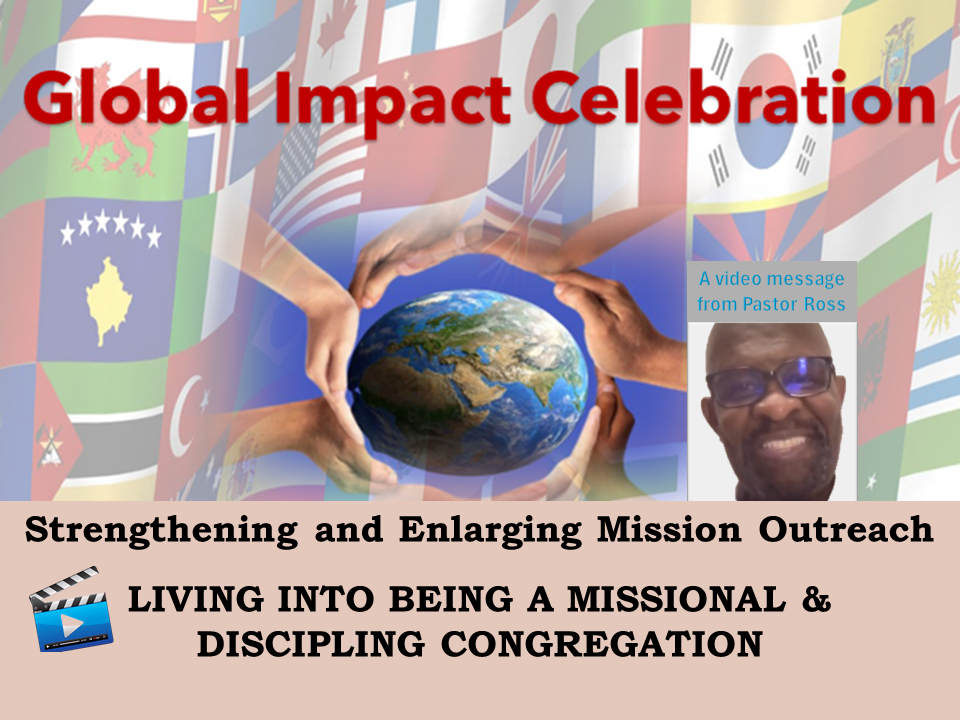 Global Impact Celebration

A video message from Pastor Ross

Strengthening and Enlarging Mission Outreach

LIVING INTO BEING A MISSIONAL & DISCIPLING CONGREGATION